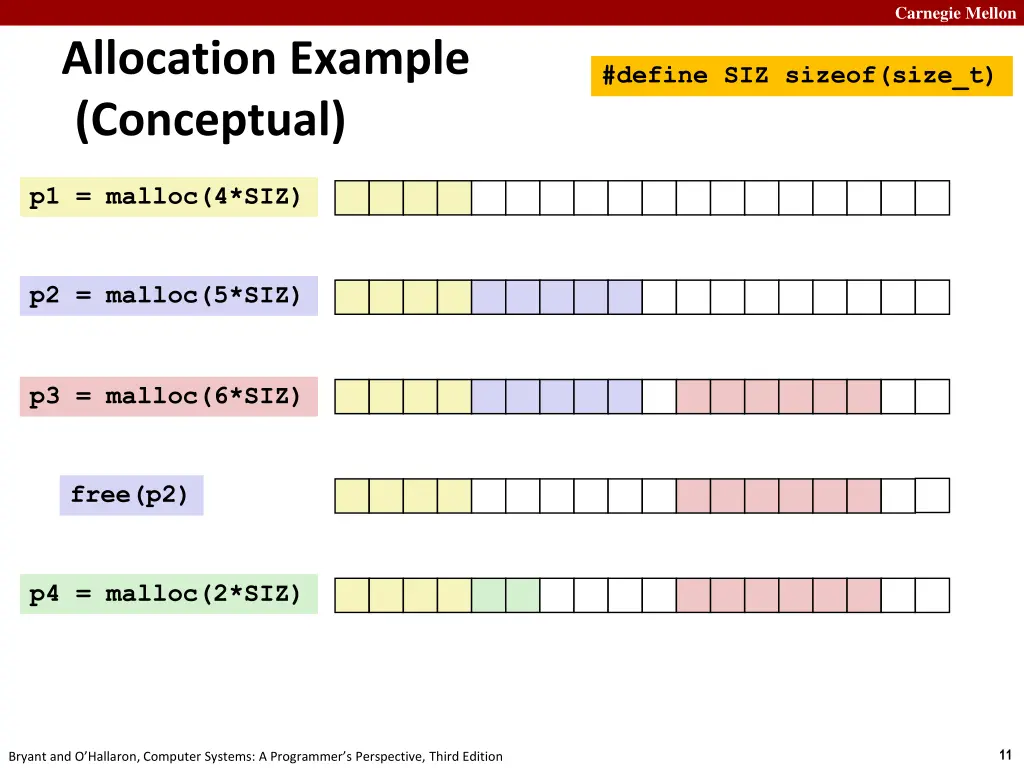 Carnegie Mellon

Allocation Example (Conceptual)

#define SIZ sizeof(size_t)

p1 = malloc(4*SIZ)

p2 = malloc(5*SIZ)

p3 = malloc(6*SIZ)

free(p2)

p4 = malloc(2*SIZ)

Bryant and O'Hallaron, Computer Systems: A Programmer's Perspective, Third Edition

11